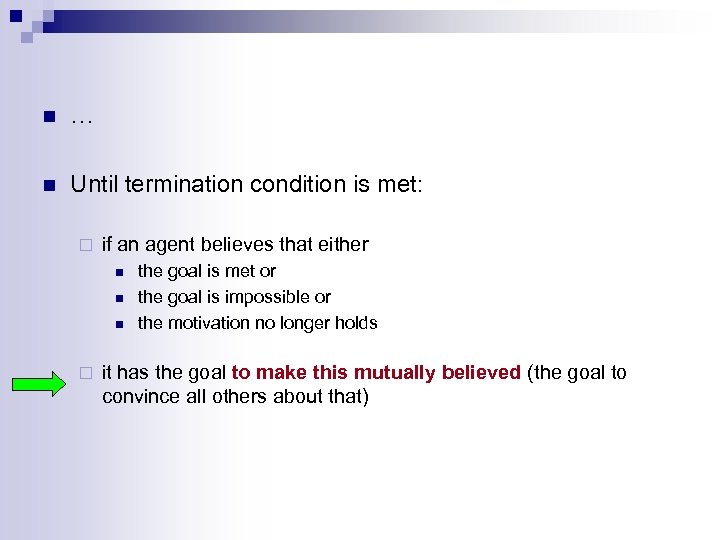 …

Until termination condition is met:

if an agent believes that either

the goal is met or

the goal is impossible or

the motivation no longer holds

it has the goal to make this mutually believed (the goal to convince all others about that)